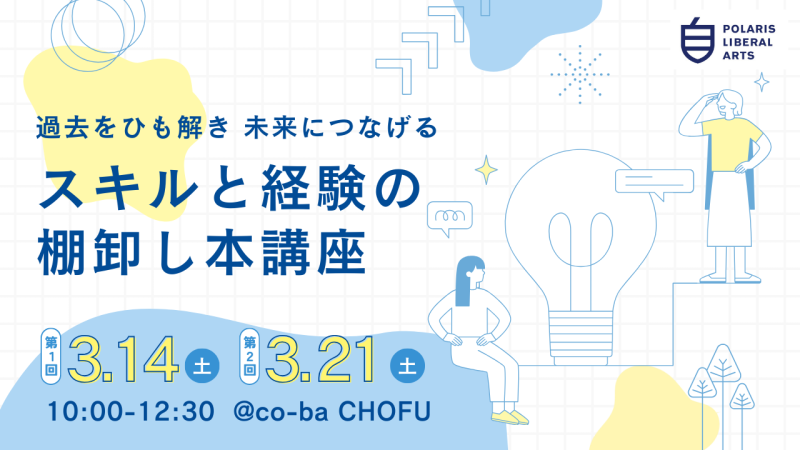 POLARIS LIBERAL ARTS

過去をひも解き 未来につなげる

スキルと経験の棚卸し本講座

第1回 3.14 土 第2回 3.21 土

10:00-12:30 @co-ba CHOFU